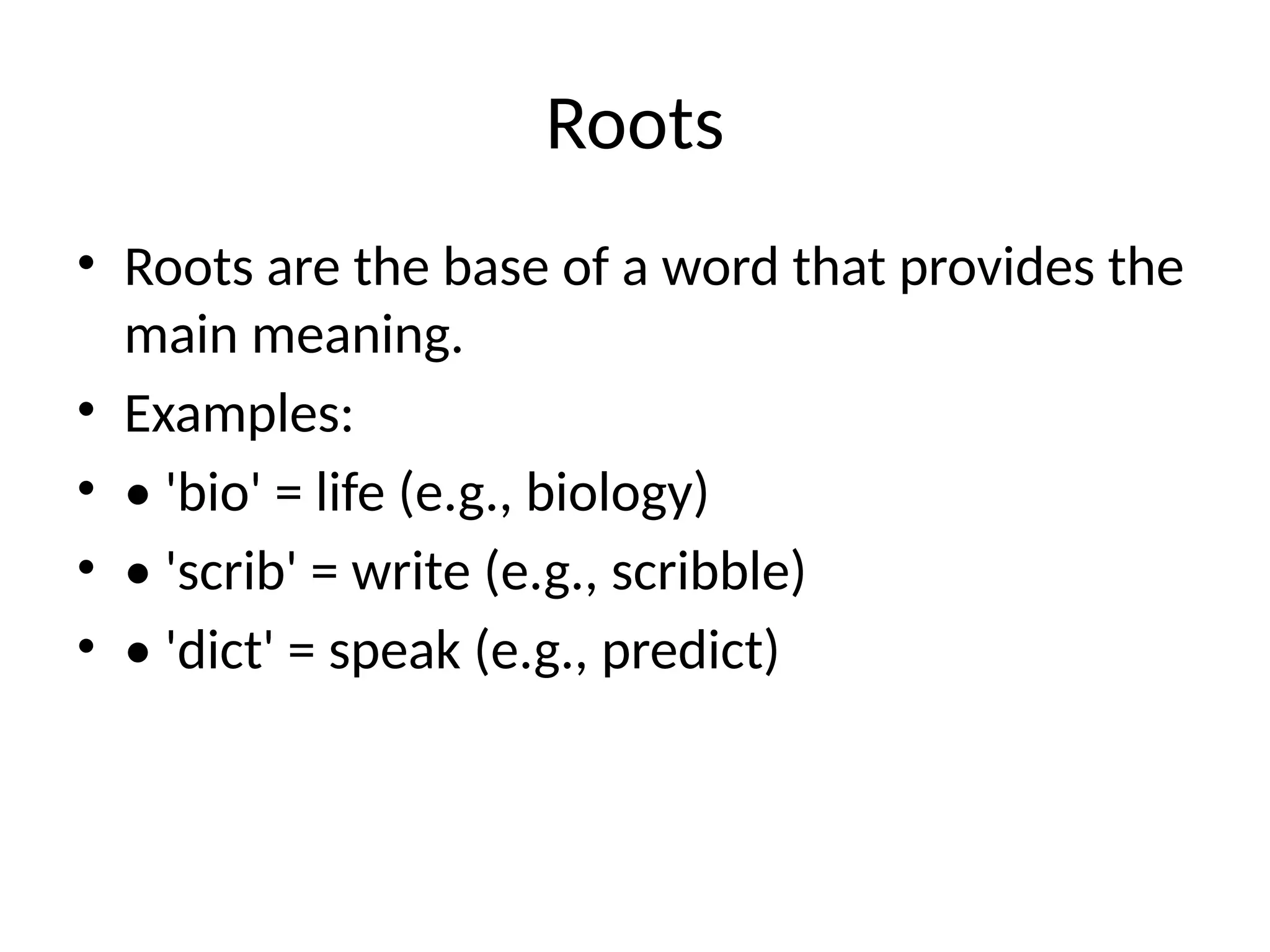 Roots

• Roots are the base of a word that provides the main meaning.
• Examples:
• • 'bio' = life (e.g., biology)
• • 'scrib' = write (e.g., scribble)
• • 'dict' = speak (e.g., predict)